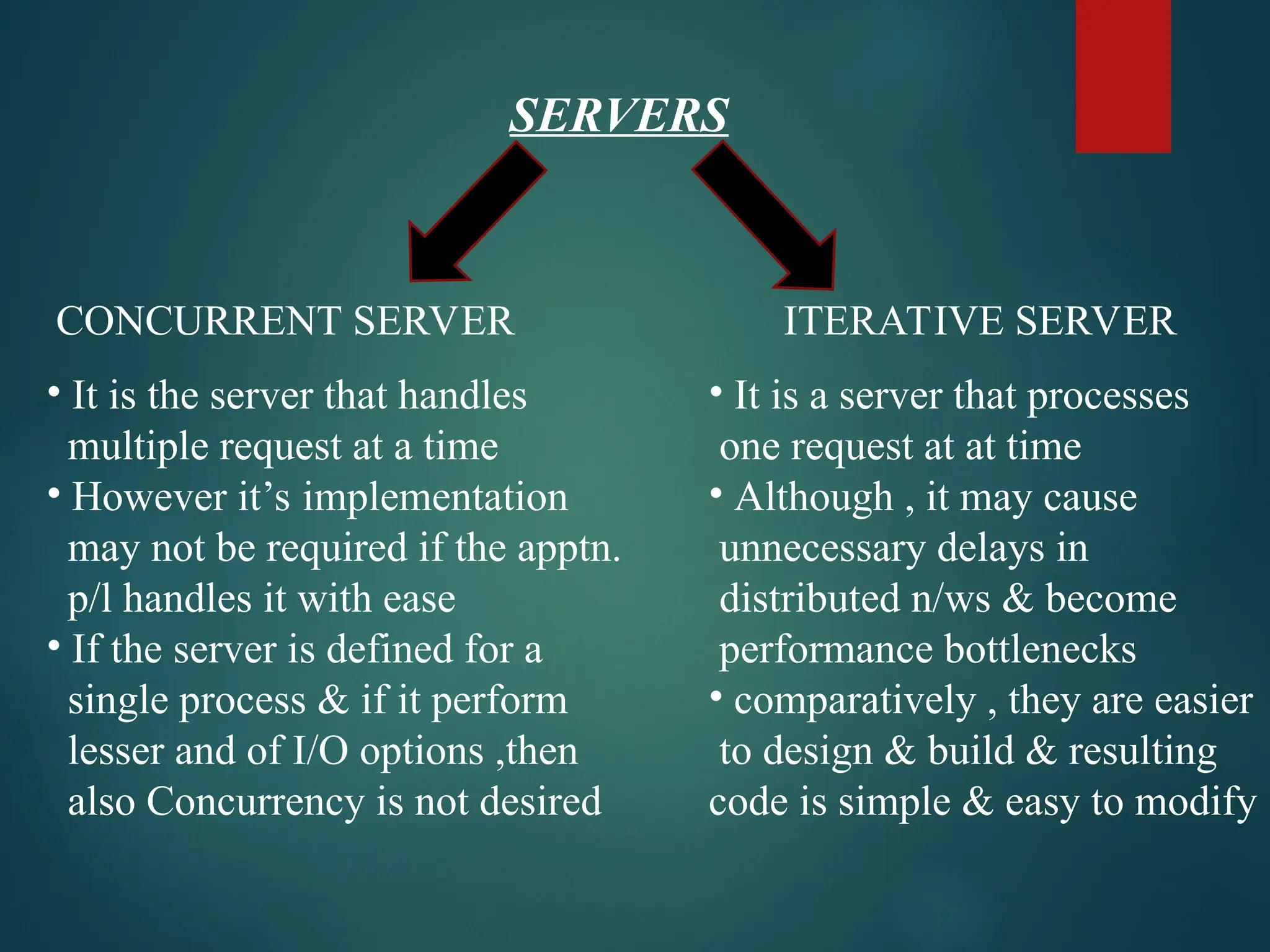 SERVERS

CONCURRENT SERVER

• It is the server that handles multiple request at a time
• However it’s implementation may not be required if the apptn. p/l handles it with ease
• If the server is defined for a single process & if it perform lesser and of I/O options ,then also Concurrency is not desired

ITERATIVE SERVER

• It is a server that processes one request at at time
• Although , it may cause unnecessary delays in distributed n/ws & become performance bottlenecks
• comparatively , they are easier to design & build & resulting code is simple & easy to modify